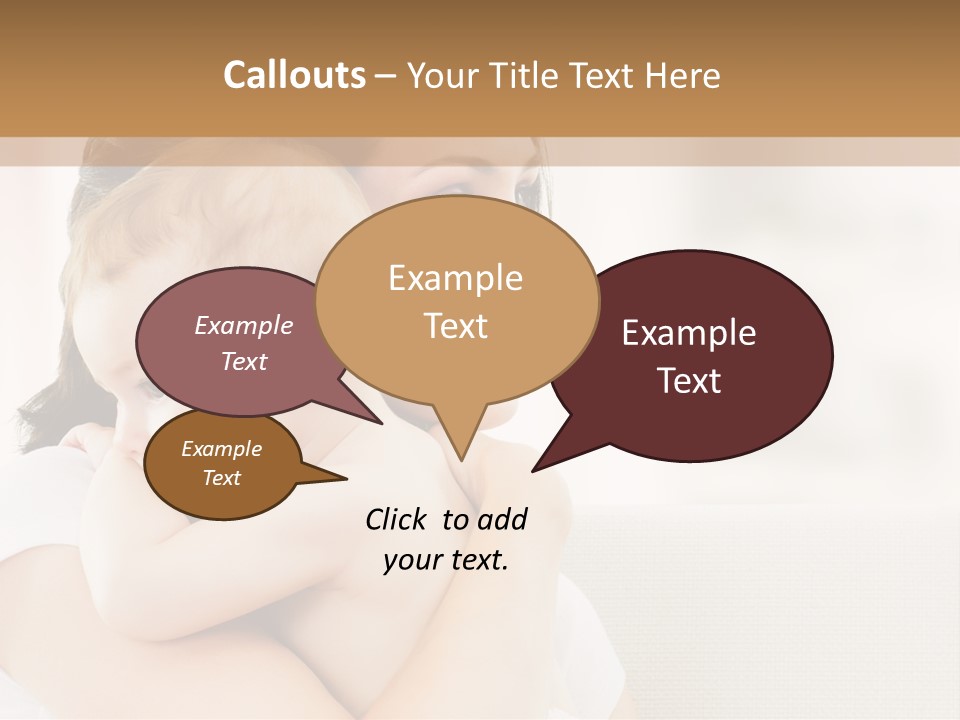 Callouts – Your Title Text Here

Example Text

Example Text

Example Text

Example Text

Click to add your text.